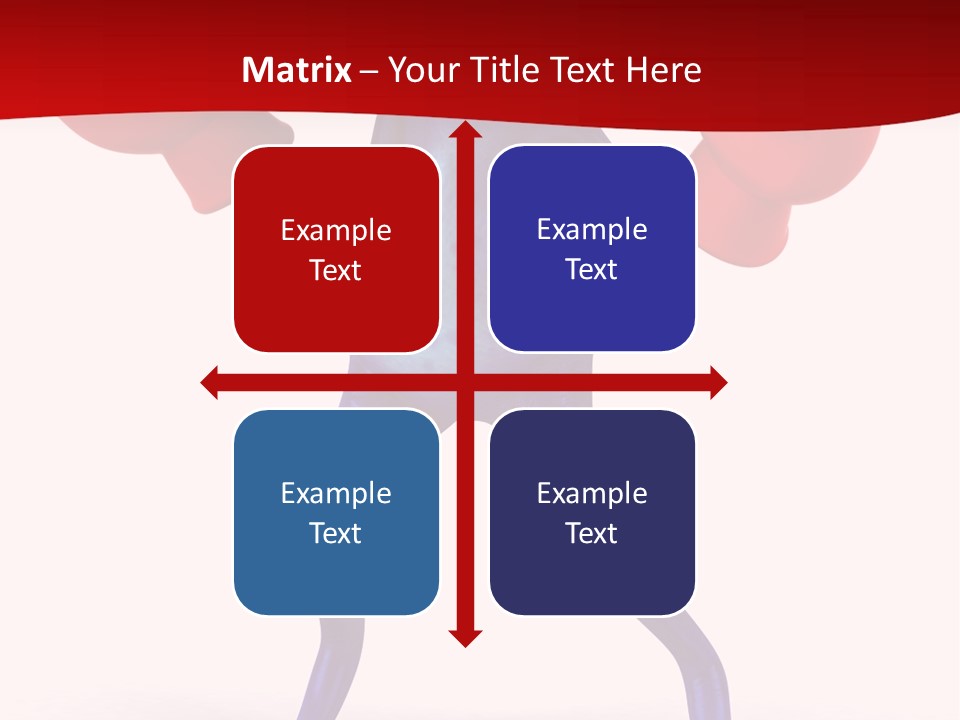 Matrix – Your Title Text Here

Example Text

Example Text

Example Text

Example Text